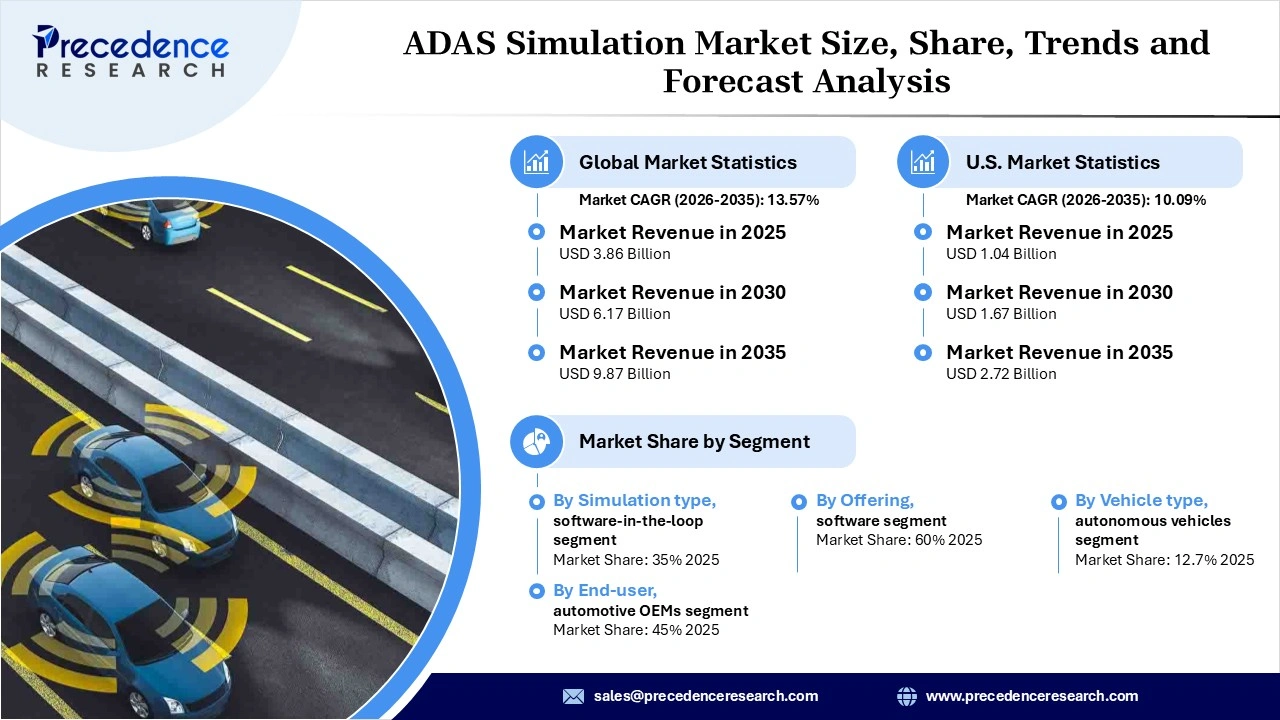 Precedence RESEARCH

ADAS Simulation Market Size, Share, Trends and Forecast Analysis

Global Market Statistics

Market CAGR (2026-2035): 13.57%

Market Revenue in 2025
USD 3.86 Billion

Market Revenue in 2030
USD 6.17 Billion

Market Revenue in 2035
USD 9.87 Billion

U.S. Market Statistics

Market CAGR (2026-2035): 10.09%

Market Revenue in 2025
USD 1.04 Billion

Market Revenue in 2030
USD 1.67 Billion

Market Revenue in 2035
USD 2.72 Billion

Market Share by Segment

By Simulation type,
software-in-the-loop segment
Market Share: 35% 2025

By End-user,
automotive OEMs segment
Market Share: 45% 2025

By Offering,
software segment
Market Share: 60% 2025

By Vehicle type,
autonomous vehicles segment
Market Share: 12.7% 2025

sales@precedenceresearch.com

www.precedenceresearch.com